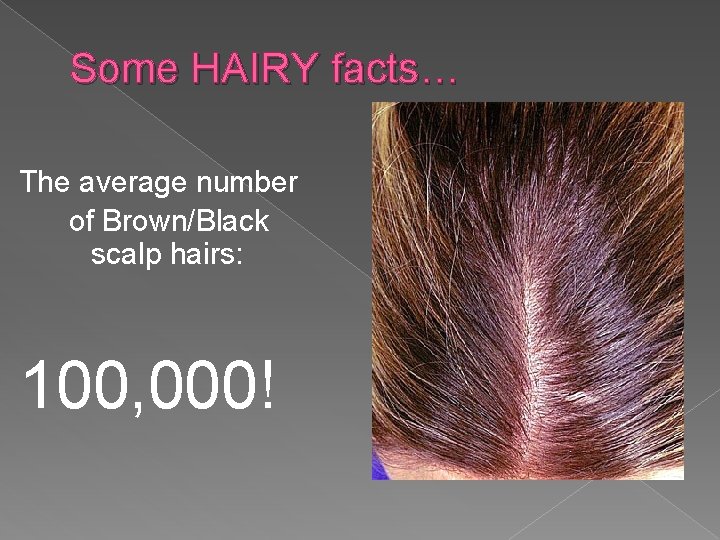 Some HAIRY facts…

The average number of Brown/Black scalp hairs:

100,000!